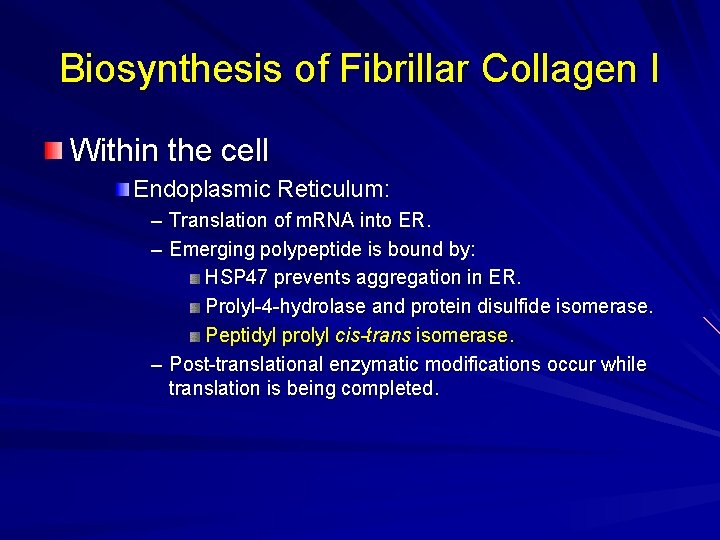 Biosynthesis of Fibrillar Collagen I

Within the cell

Endoplasmic Reticulum:

– Translation of mRNA into ER.

– Emerging polypeptide is bound by:

HSP47 prevents aggregation in ER.

Prolyl-4-hydrolase and protein disulfide isomerase.

Peptidyl prolyl cis-trans isomerase.

– Post-translational enzymatic modifications occur while translation is being completed.